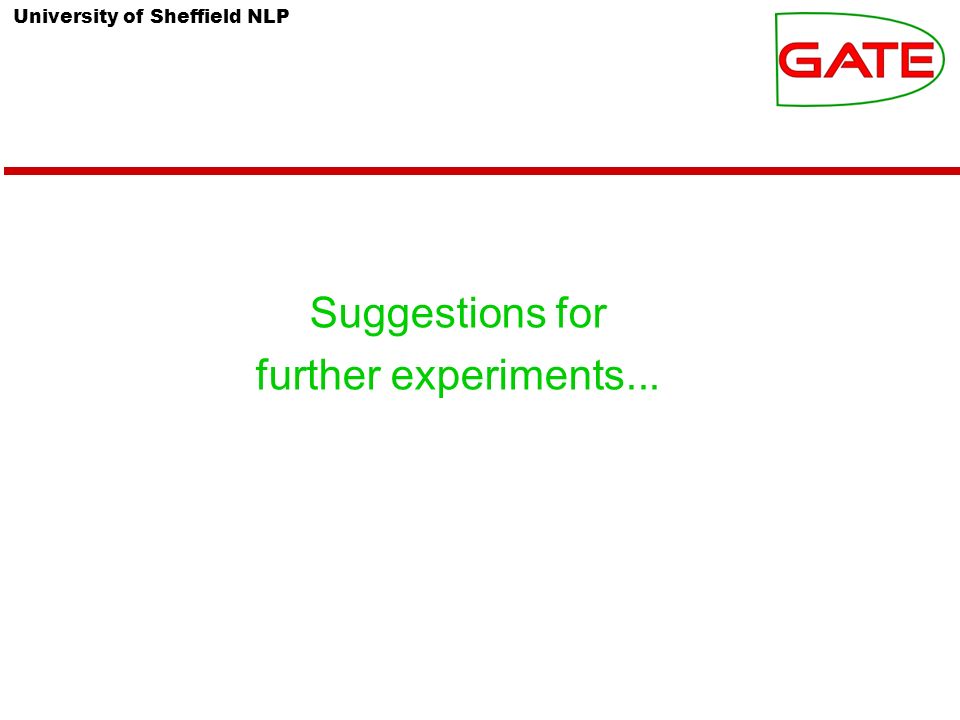 University of Sheffield NLP

GATE

Suggestions for further experiments...